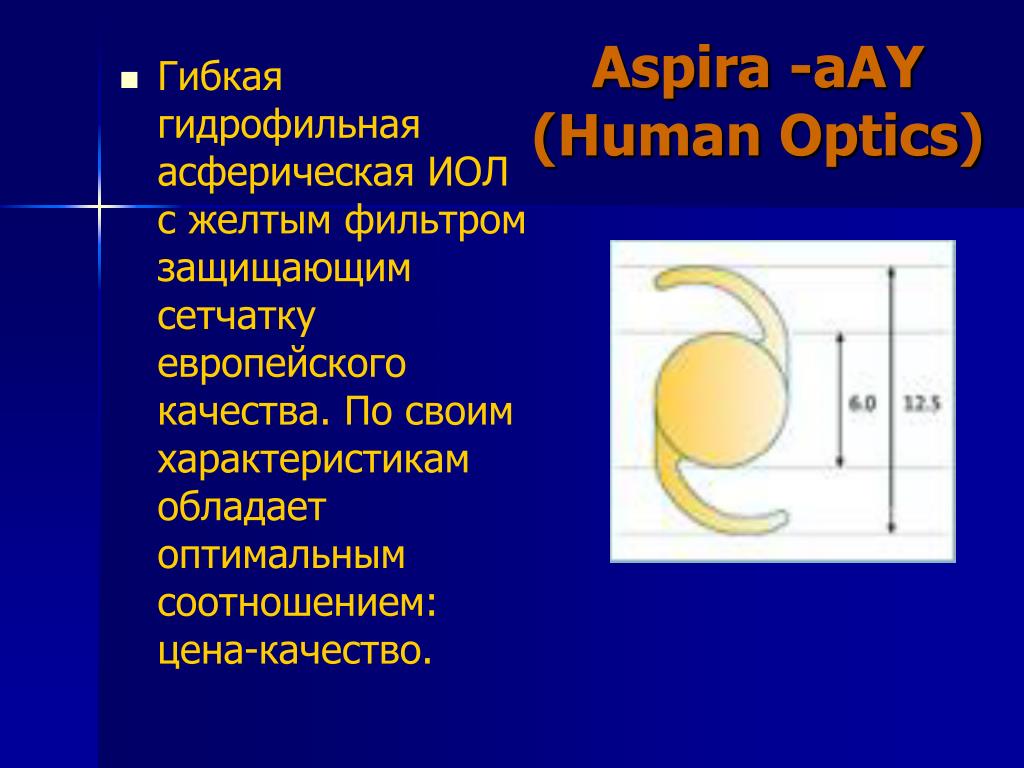 Aspira -aAY (Human Optics)

Гибкая гидрофильная асферическая ИОЛ с желтым фильтром защищающим сетчатку европейского качества. По своим характеристикам обладает оптимальным соотношением: цена-качество.

6.0

12.5